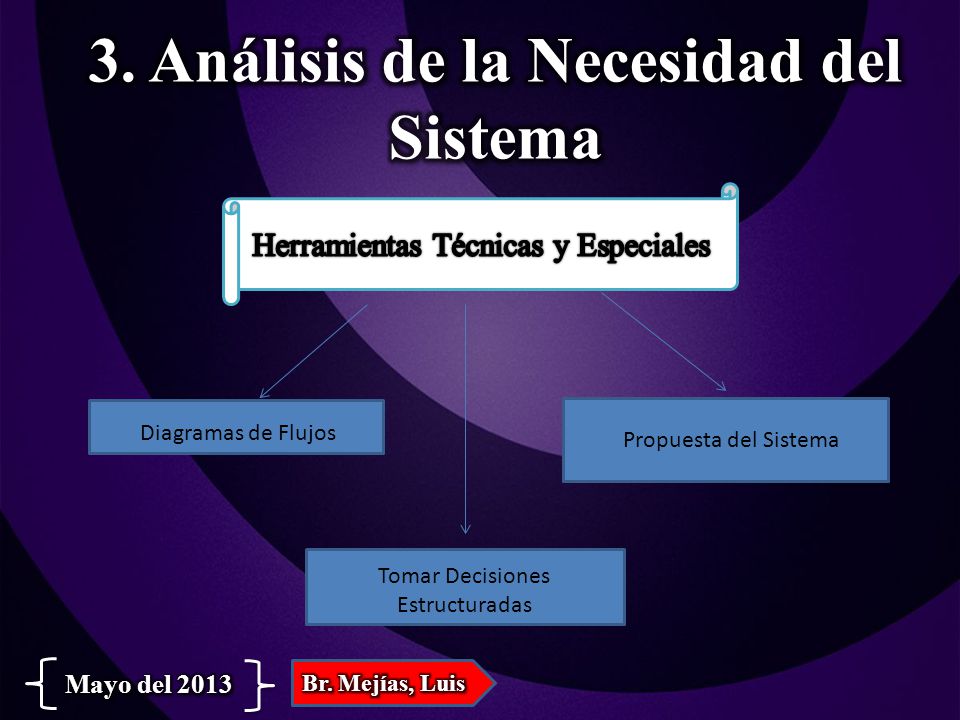 3. Análisis de la Necesidad del Sistema

Herramientas Técnicas y Especiales

Diagramas de Flujos

Propuesta del Sistema

Tomar Decisiones Estructuradas

Mayo del 2013

Br. Mejías, Luis